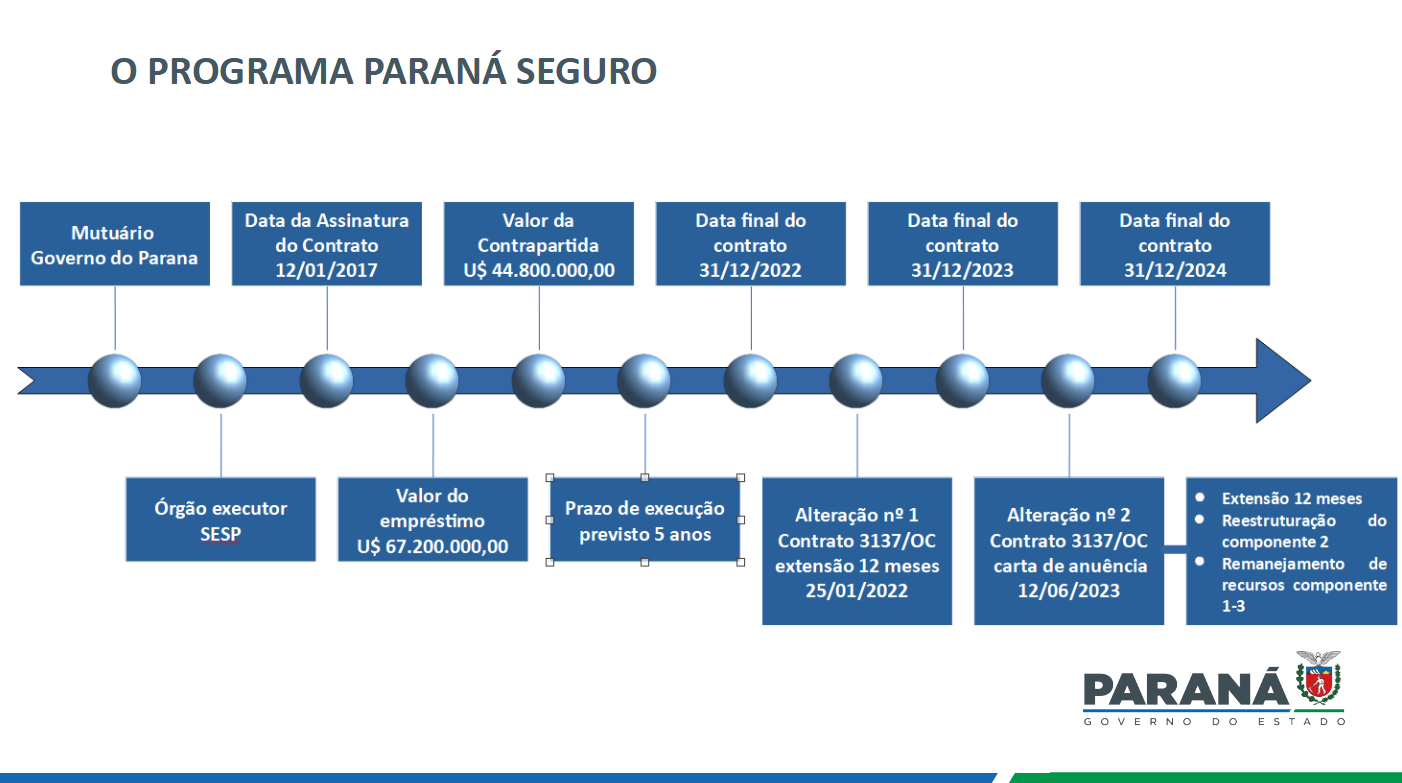 O PROGRAMA PARANÁ SEGURO

Mutuário Governo do Parana

Data da Assinatura do Contrato 12/01/2017

Valor da Contrapartida U$ 44.800.000,00

Data final do contrato 31/12/2022

Data final do contrato 31/12/2023

Data final do contrato 31/12/2024

Órgão executor SESP

Valor do empréstimo U$ 67.200.000,00

Prazo de execução previsto 5 anos

Alteração nº 1 Contrato 3137/OC extensão 12 meses 25/01/2022

Alteração nº 2 Contrato 3137/OC carta de anuência 12/06/2023

- Extensão 12 meses
- Reestruturação do componente 2
- Remanejamento de recursos componente 1-3

PARANÁ
GOVERNO DO ESTADO